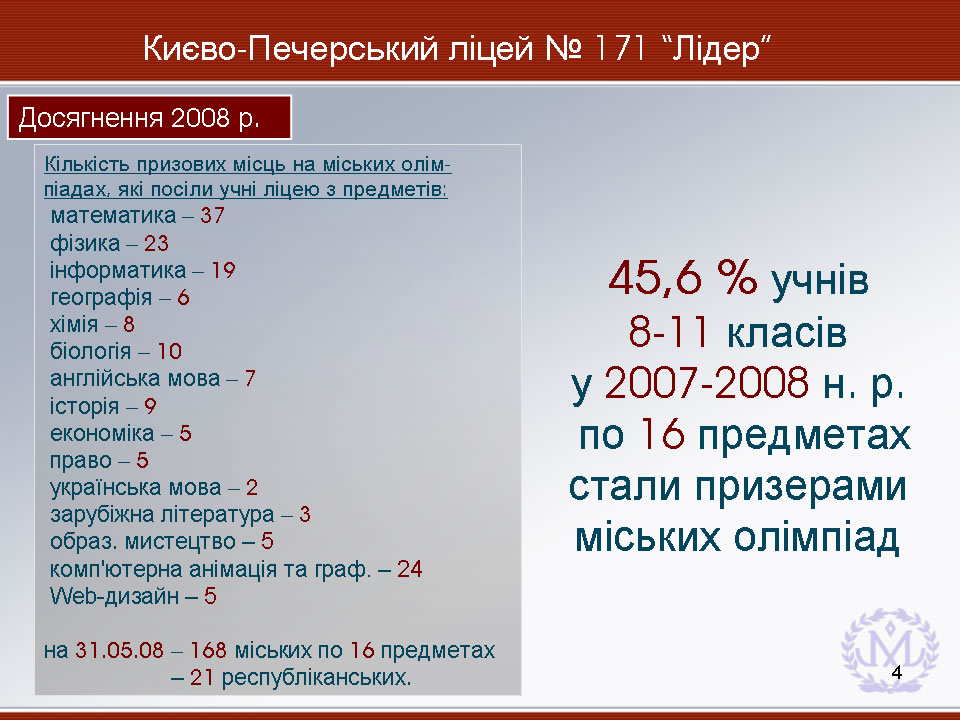 Києво-Печерський ліцей № 171 “Лідер”

Досягнення 2008 р.

Кількість призових місць на міських олімпіадах, які посіли учні ліцею з предметів:
математика – 37
фізика – 23
інформатика – 19
географія – 6
хімія – 8
біологія – 10
англійська мова – 7
історія – 9
економіка – 5
право – 5
українська мова – 2
зарубіжна література – 3
образ. мистецтво – 5
комп'ютерна анімація та граф. – 24
Web-дизайн – 5

на 31.05.08 – 168 міських по 16 предметах – 21 республіканських.

45,6 % учнів 8-11 класів у 2007-2008 н. р. по 16 предметах стали призерами міських олімпіад

4